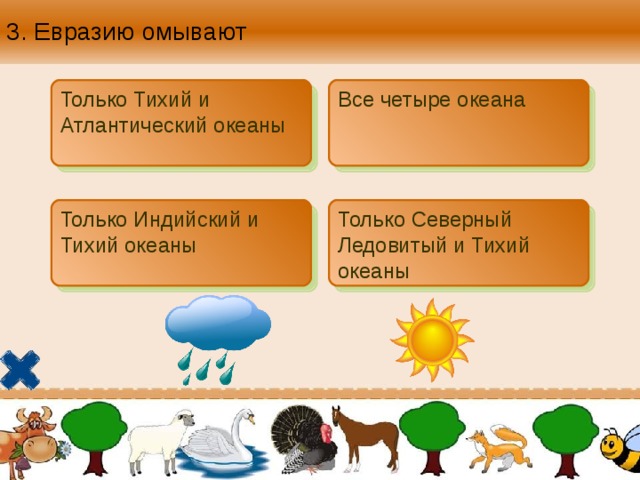 3. Евразию омывают

Только Тихий и Атлантический океаны

Все четыре океана

Только Индийский и Тихий океаны

Только Северный Ледовитый и Тихий океаны